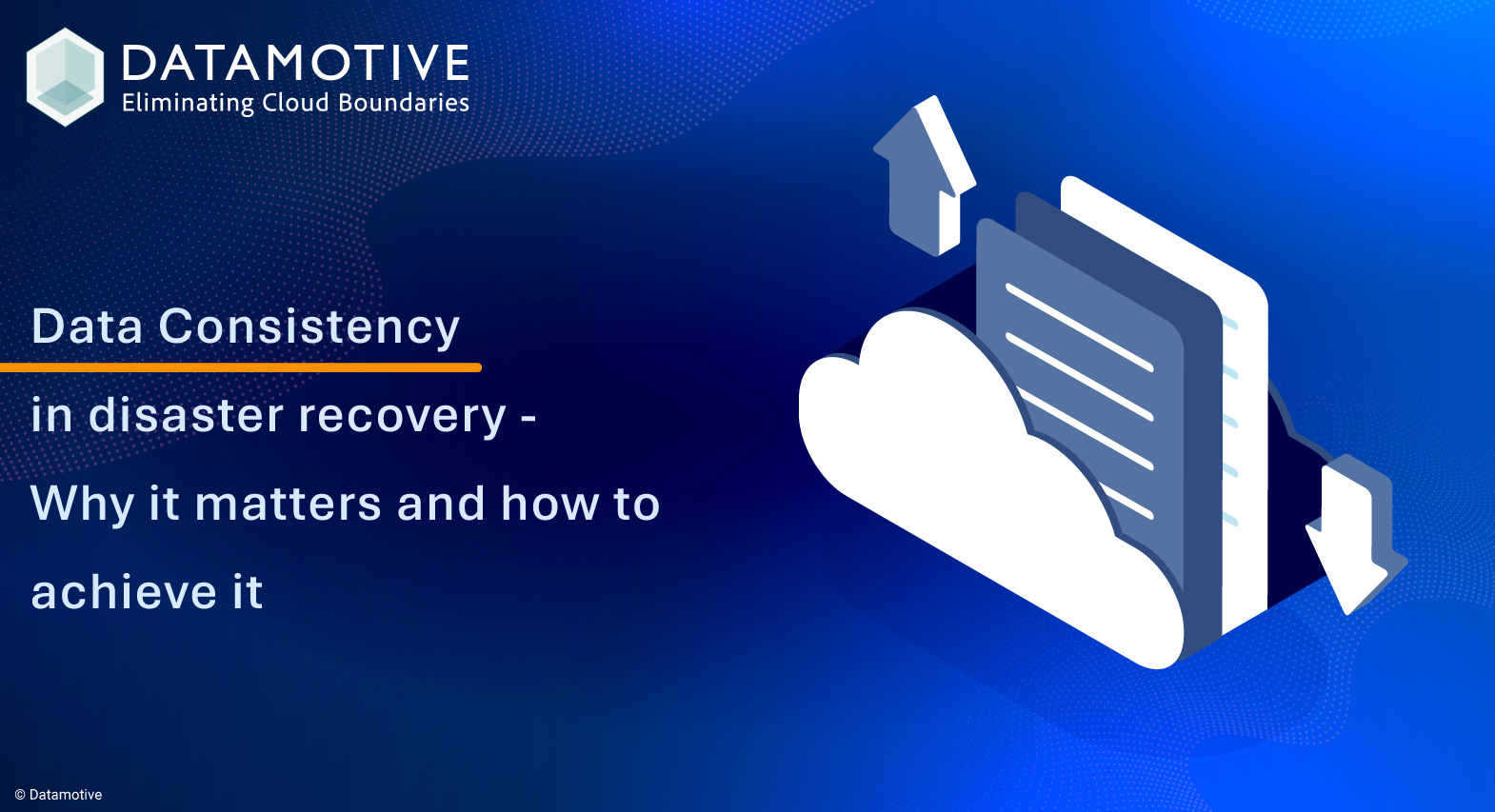 DATAMOTIVE
Eliminating Cloud Boundaries

Data Consistency

in disaster recovery -

Why it matters and how to

achieve it

© Datamotive